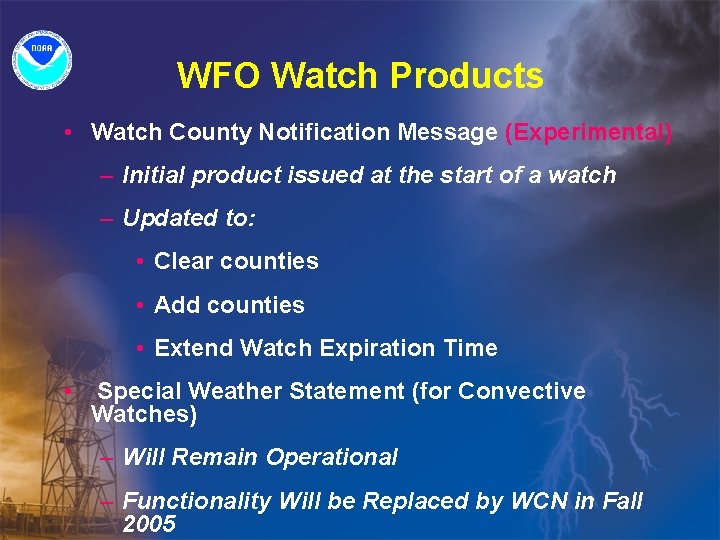 NOAA

WFO Watch Products

• Watch County Notification Message (Experimental)

– Initial product issued at the start of a watch

– Updated to:

• Clear counties

• Add counties

• Extend Watch Expiration Time

• Special Weather Statement (for Convective Watches)

– Will Remain Operational

– Functionality Will be Replaced by WCN in Fall 2005